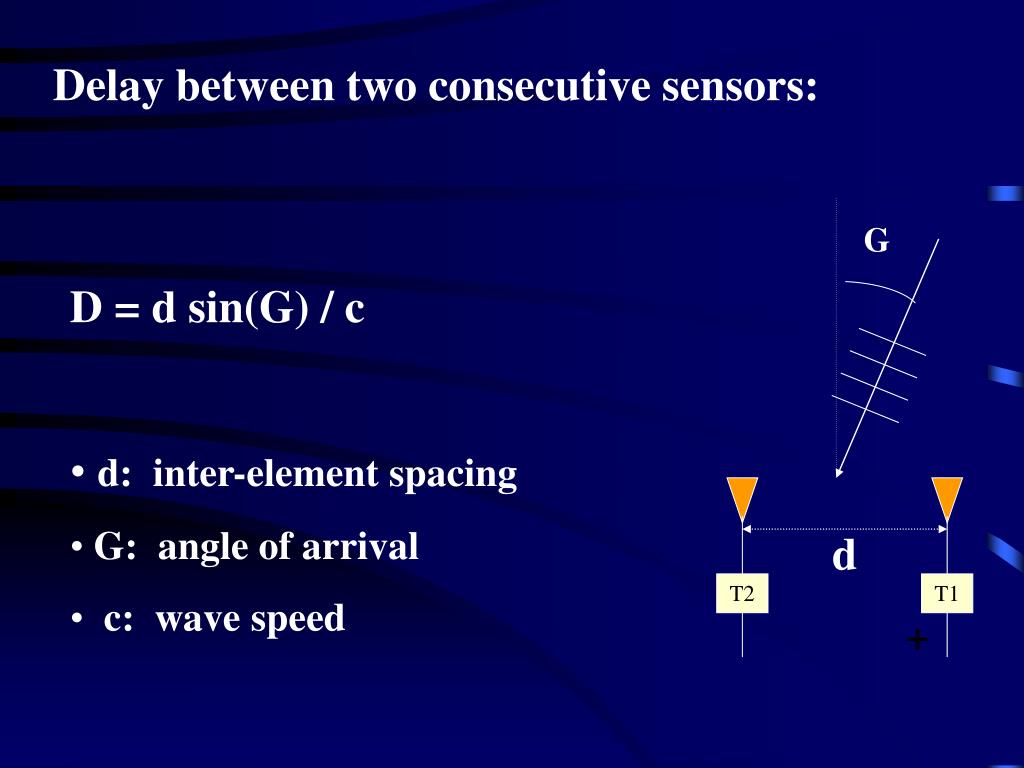 Delay between two consecutive sensors:

D = d sin(G) / c

• d: inter-element spacing

• G: angle of arrival

• c: wave speed

G

d

T2

T1

+